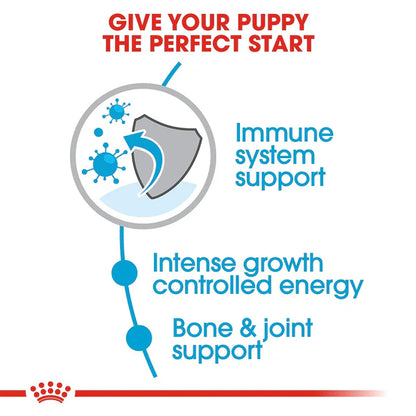 GIVE YOUR PUPPY
THE PERFECT START

Immune system support

Intense growth controlled energy

Bone & joint support